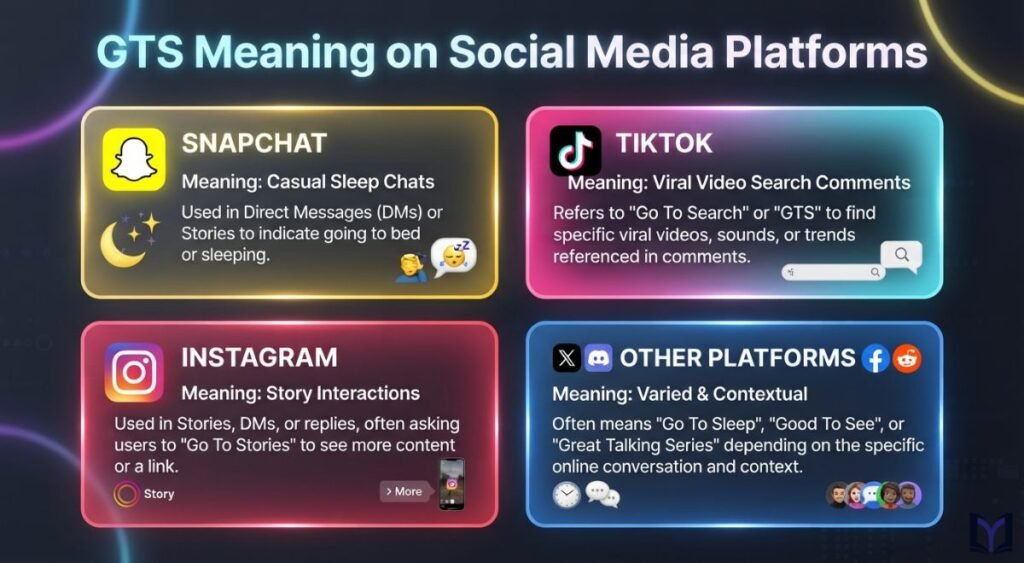 GTS Meaning on Social Media Platforms

SNAPCHAT
Meaning: Casual Sleep Chats
Used in Direct Messages (DMs) or Stories to indicate going to bed or sleeping.

TIKTOK
Meaning: Viral Video Search Comments
Refers to "Go To Search" or "GTS" to find specific viral videos, sounds, or trends referenced in comments.

INSTAGRAM
Meaning: Story Interactions
Used in Stories, DMs, or replies, often asking users to "Go To Stories" to see more content or a link.
Story
> More

OTHER PLATFORMS
Meaning: Varied & Contextual
Often means "Go To Sleep", "Good To See", or "Great Talking Series" depending on the specific online conversation and context.